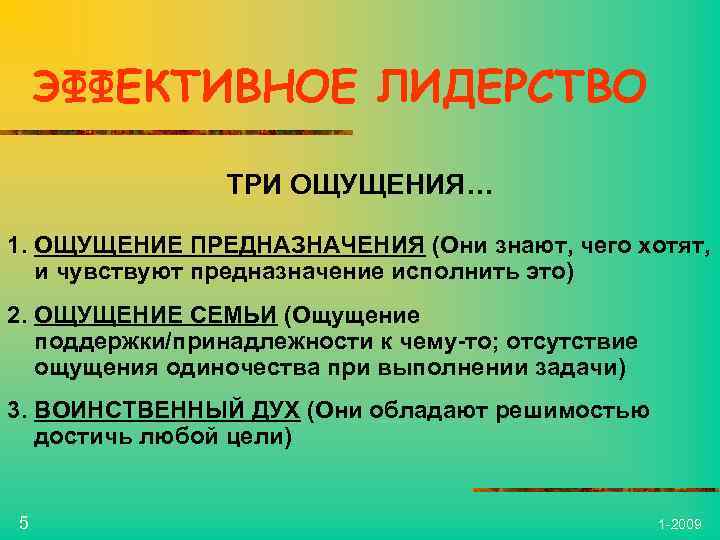 ЭФФЕКТИВНОЕ ЛИДЕРСТВО

ТРИ ОЩУЩЕНИЯ…

1. ОЩУЩЕНИЕ ПРЕДНАЗНАЧЕНИЯ (Они знают, чего хотят, и чувствуют предназначение исполнить это)

2. ОЩУЩЕНИЕ СЕМЬИ (Ощущение поддержки/принадлежности к чему-то; отсутствие ощущения одиночества при выполнении задачи)

3. ВОИНСТВЕННЫЙ ДУХ (Они обладают решимостью достичь любой цели)

5

1-2009